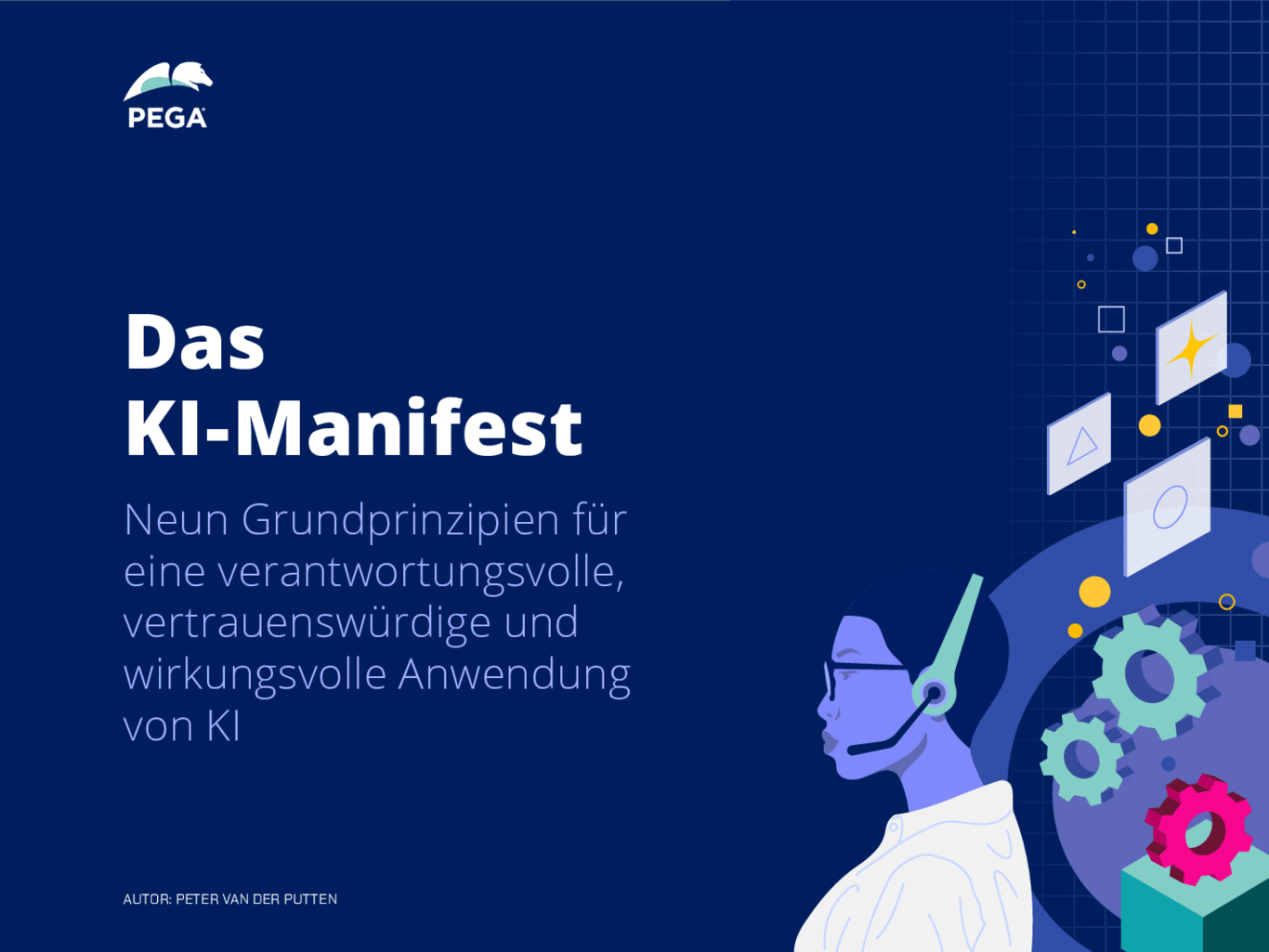 PEGA

Das
KI-Manifest

Neun Grundprinzipien für eine verantwortungsvolle, vertrauenswürdige und wirkungsvolle Anwendung von KI

AUTOR: PETER VAN DER PUTTEN